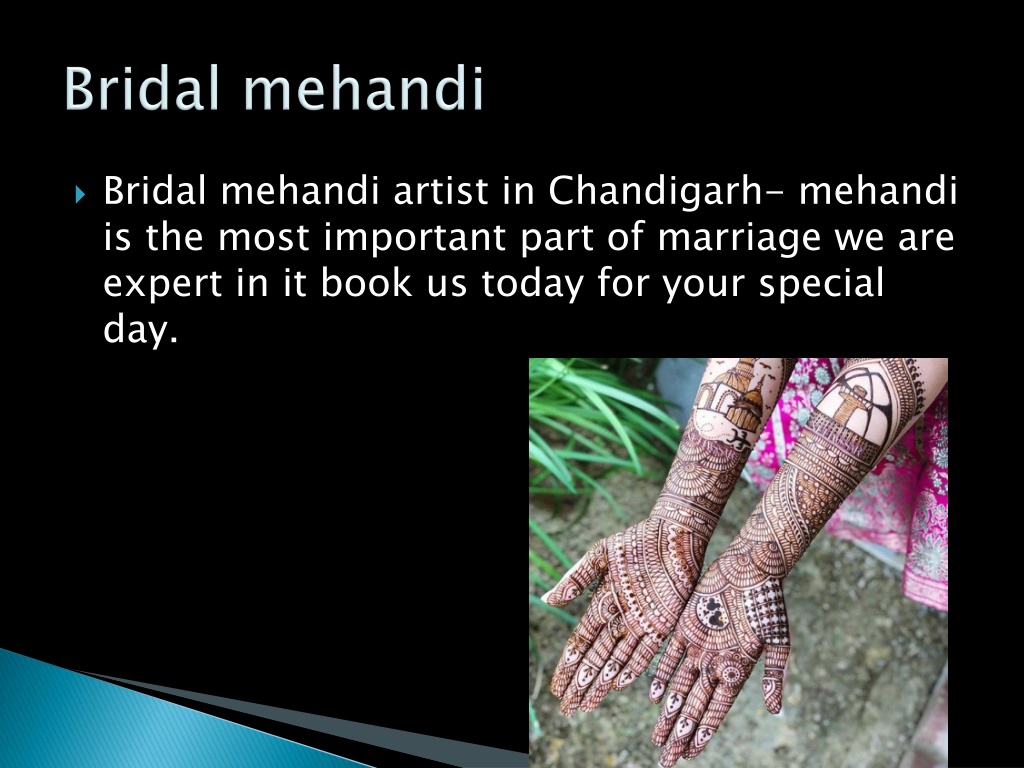 Bridal mehandi

Bridal mehandi artist in Chandigarh– mehandi is the most important part of marriage we are expert in it book us today for your special day.